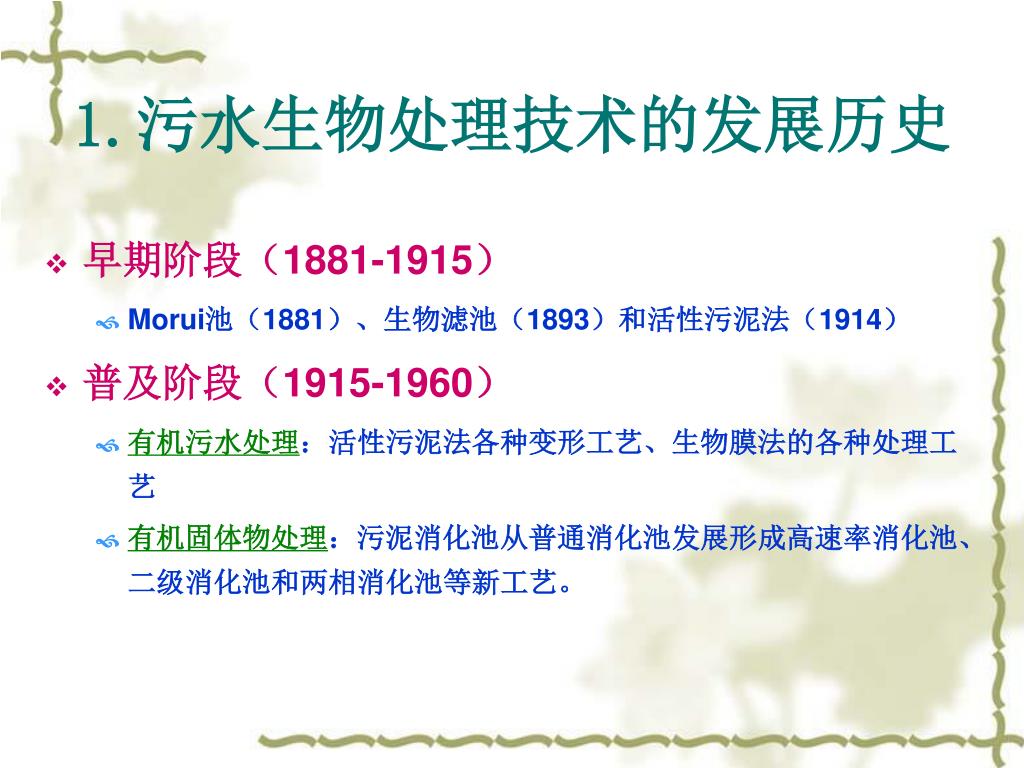 1. 污水生物处理技术的发展历史

早期阶段（1881-1915）

Morui池（1881）、生物滤池（1893）和活性污泥法（1914）

普及阶段（1915-1960）

有机污水处理：活性污泥法各种变形工艺、生物膜法的各种处理工艺

有机固体物处理：污泥消化池从普通消化池发展形成高速率消化池、二级消化池和两相消化池等新工艺。